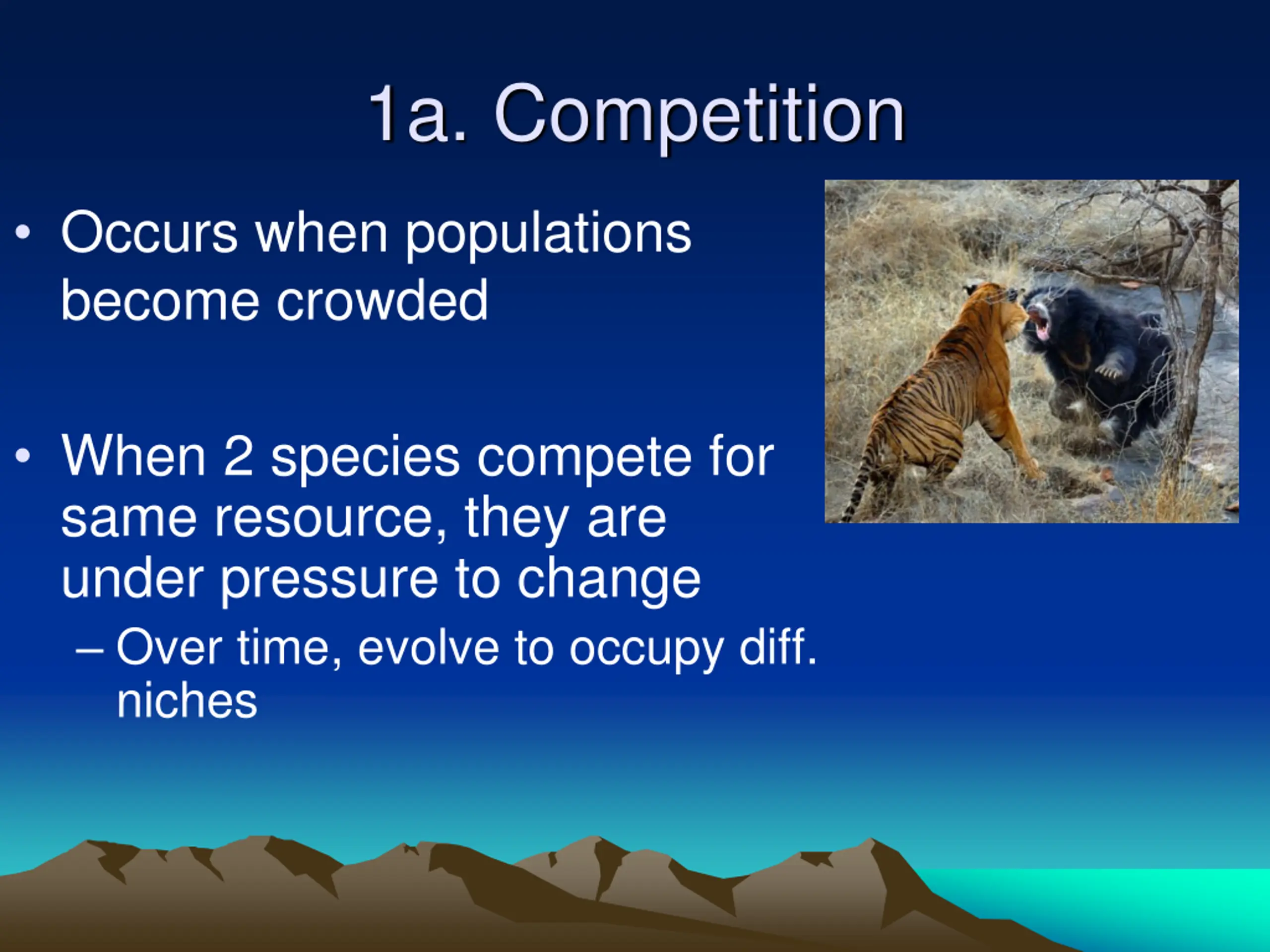 1a. Competition

• Occurs when populations become crowded

• When 2 species compete for same resource, they are under pressure to change
– Over time, evolve to occupy diff. niches